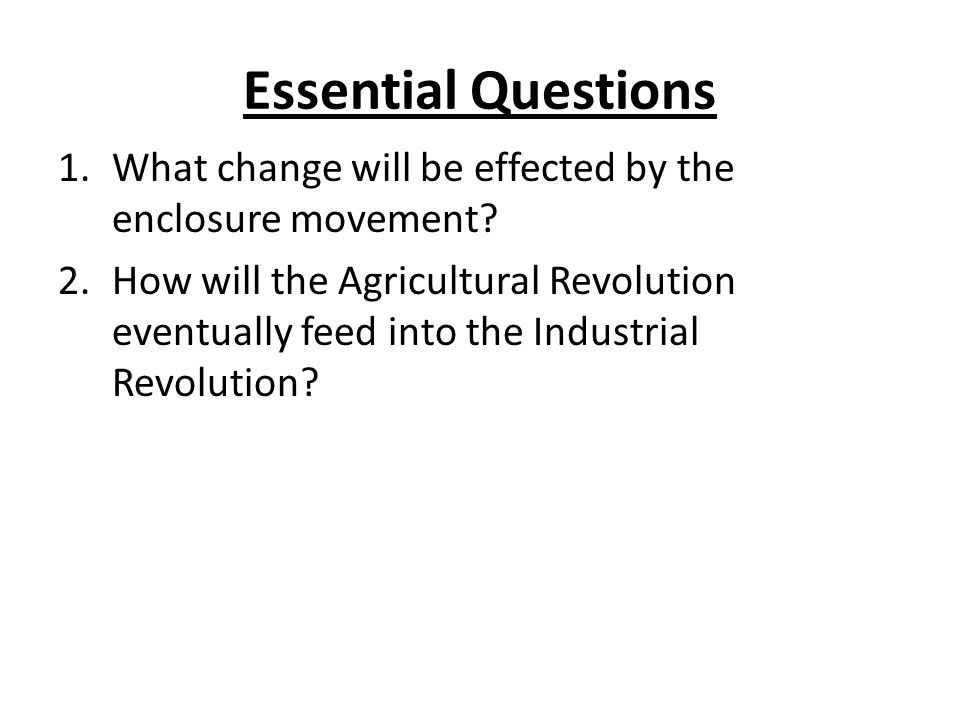 Essential Questions

1. What change will be effected by the enclosure movement?
2. How will the Agricultural Revolution eventually feed into the Industrial Revolution?